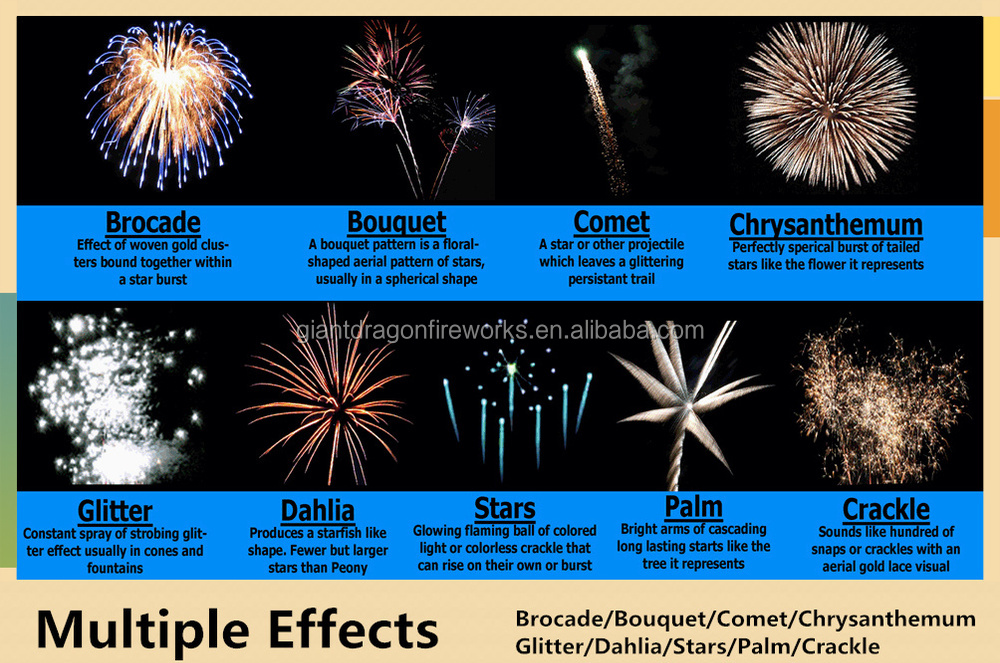 Brocade
Effect of woven gold clusters bound together within a star burst

Bouquet
A bouquet pattern is a floral-shaped aerial pattern of stars, usually in a spherical shape

Comet
A star or other projectile which leaves a glittering persistant trail

Chrysanthemum
Perfectly sperical burst of tailed stars like the flower it represents

giantdragonfireworks.en.alibaba.com

Glitter
Constant spray of strobing glitter effect usually in cones and fountains

Dahlia
Produces a starfish like shape. Fewer but larger stars than Peony

Stars
Glowing flaming ball of colored light or colorless crackle that can rise on their own or burst

Palm
Bright arms of cascading long lasting starts like the tree it represents

Crackle
Sounds like hundred of snaps or crackles with an aerial gold lace visual

Multiple Effects

Brocade/Bouquet/Comet/Chrysanthemum
Glitter/Dahlia/Stars/Palm/Crackle